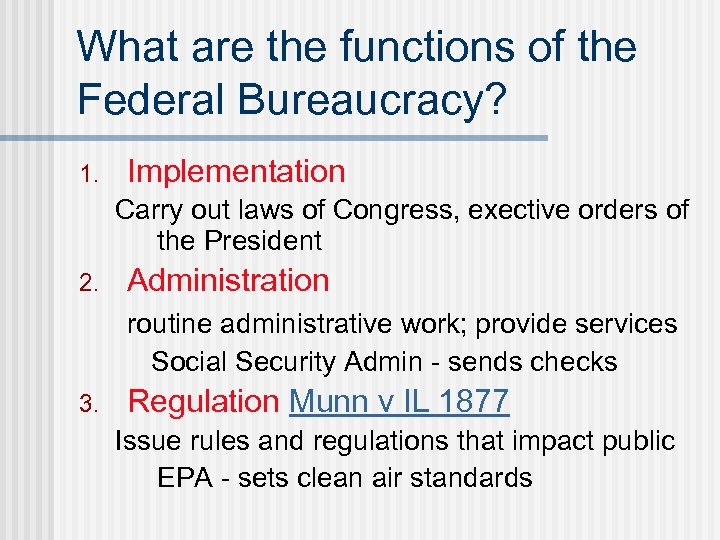 What are the functions of the Federal Bureaucracy?

1. Implementation

Carry out laws of Congress, exective orders of the President

2. Administration

routine administrative work; provide services

Social Security Admin - sends checks

3. Regulation Munn v IL 1877

Issue rules and regulations that impact public

EPA - sets clean air standards